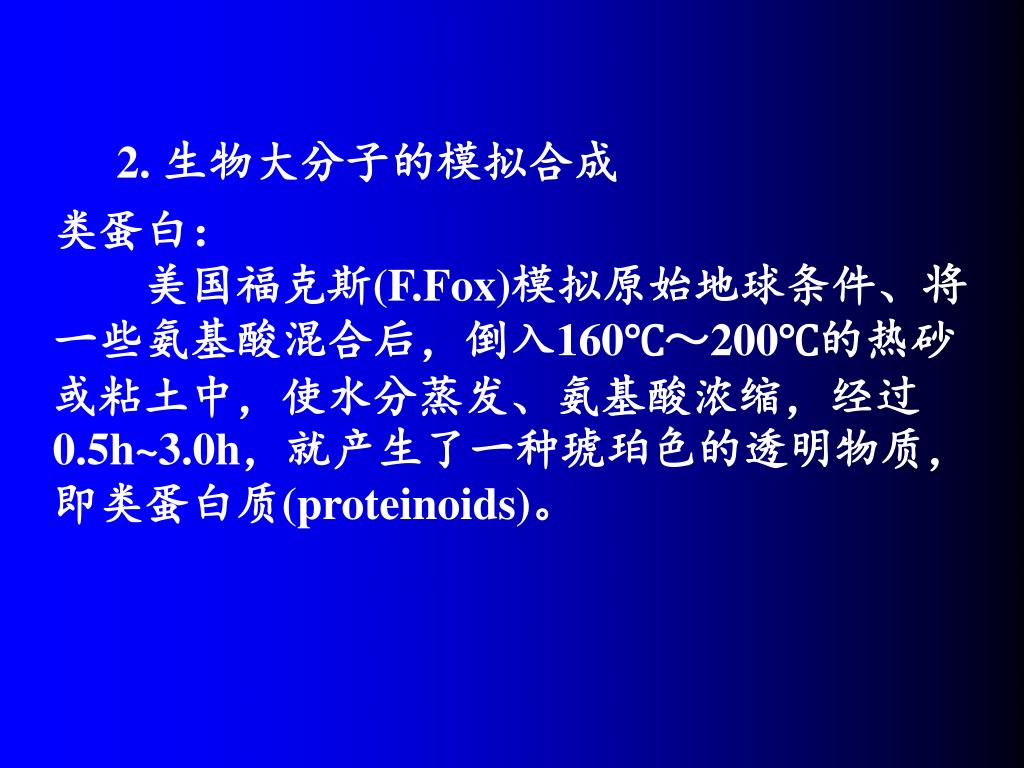 2. 生物大分子的模拟合成

类蛋白：

美国福克斯(F.Fox)模拟原始地球条件、将一些氨基酸混合后，倒入160℃～200℃的热砂或粘土中，使水分蒸发、氨基酸浓缩，经过0.5h~3.0h，就产生了一种琥珀色的透明物质，即类蛋白质(proteinoids)。